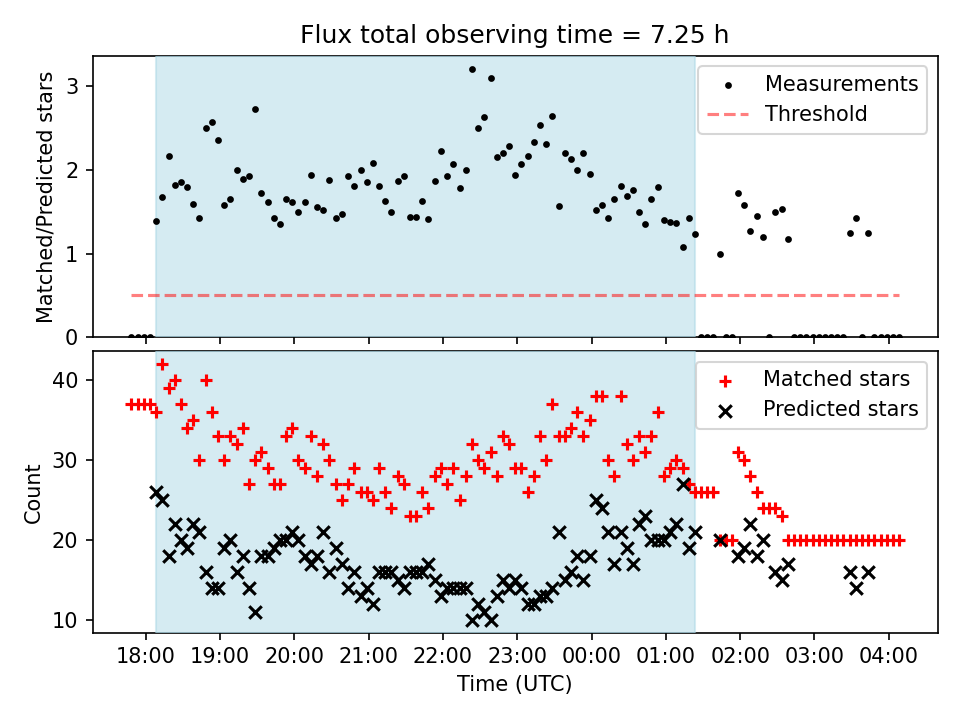 Flux total observing time = 7.25 h

Matched/Predicted stars

3
2
1
0

Measurements
Threshold

Count

40
30
20
10

Matched stars
Predicted stars

18:00 19:00 20:00 21:00 22:00 23:00 00:00 01:00 02:00 03:00 04:00

Time (UTC)